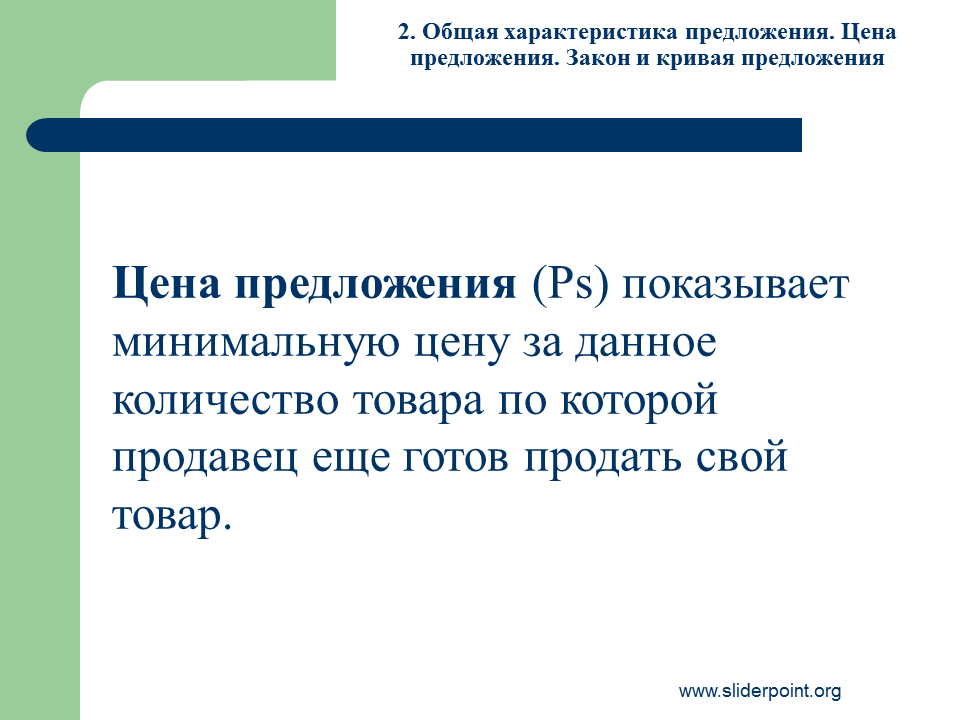 2. Общая характеристика предложения. Цена предложения. Закон и кривая предложения

Цена предложения (Ps) показывает минимальную цену за данное количество товара по которой продавец еще готов продать свой товар.

www.sliderpoint.org